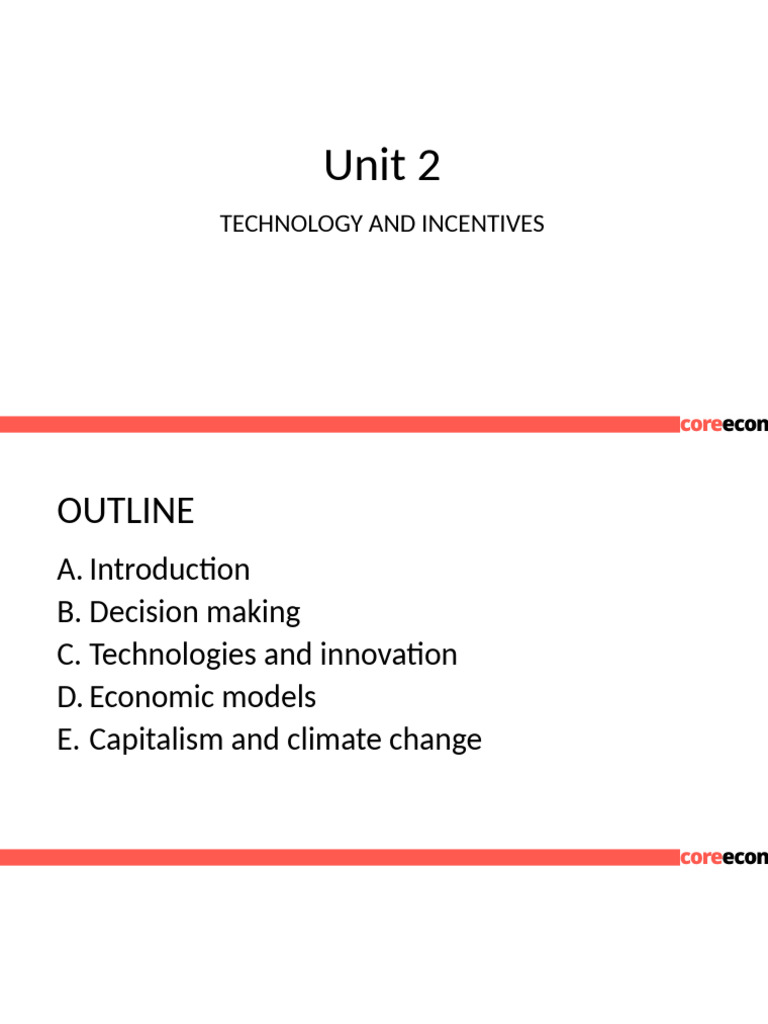 Unit 2

TECHNOLOGY AND INCENTIVES

coreecon

OUTLINE

A. Introduction
B. Decision making
C. Technologies and innovation
D. Economic models
E. Capitalism and climate change

coreecon